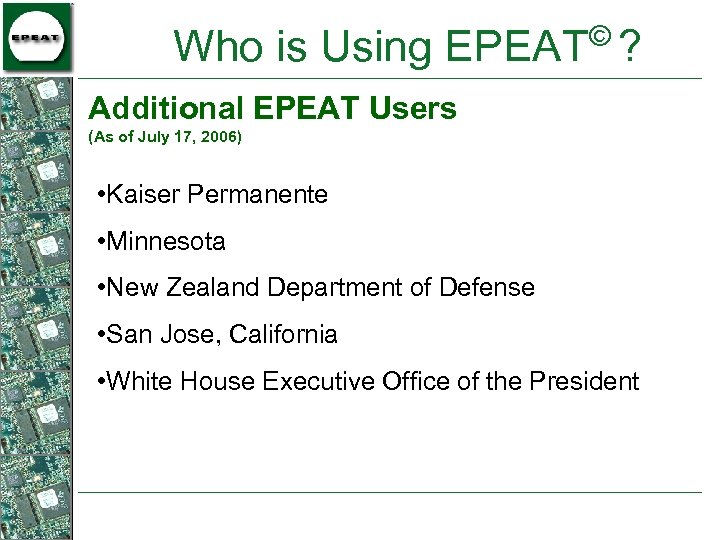 EPEAT

Who is Using EPEAT© ?

Additional EPEAT Users
(As of July 17, 2006)

•Kaiser Permanente

•Minnesota

•New Zealand Department of Defense

•San Jose, California

•White House Executive Office of the President